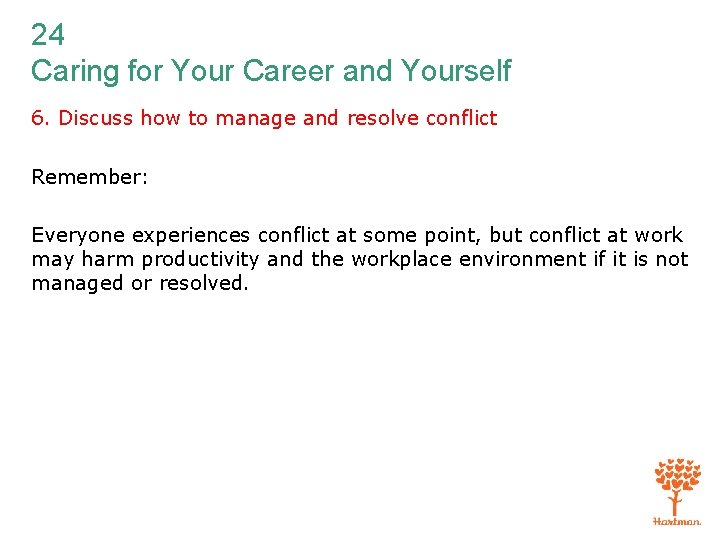 24
Caring for Your Career and Yourself

6. Discuss how to manage and resolve conflict

Remember:

Everyone experiences conflict at some point, but conflict at work may harm productivity and the workplace environment if it is not managed or resolved.

Hartman